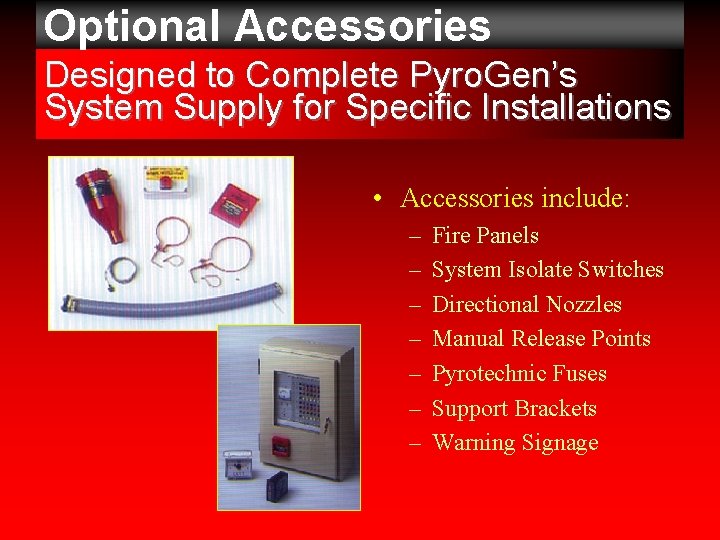 Optional Accessories

Designed to Complete PyroGen's System Supply for Specific Installations

• Accessories include:
– Fire Panels
– System Isolate Switches
– Directional Nozzles
– Manual Release Points
– Pyrotechnic Fuses
– Support Brackets
– Warning Signage